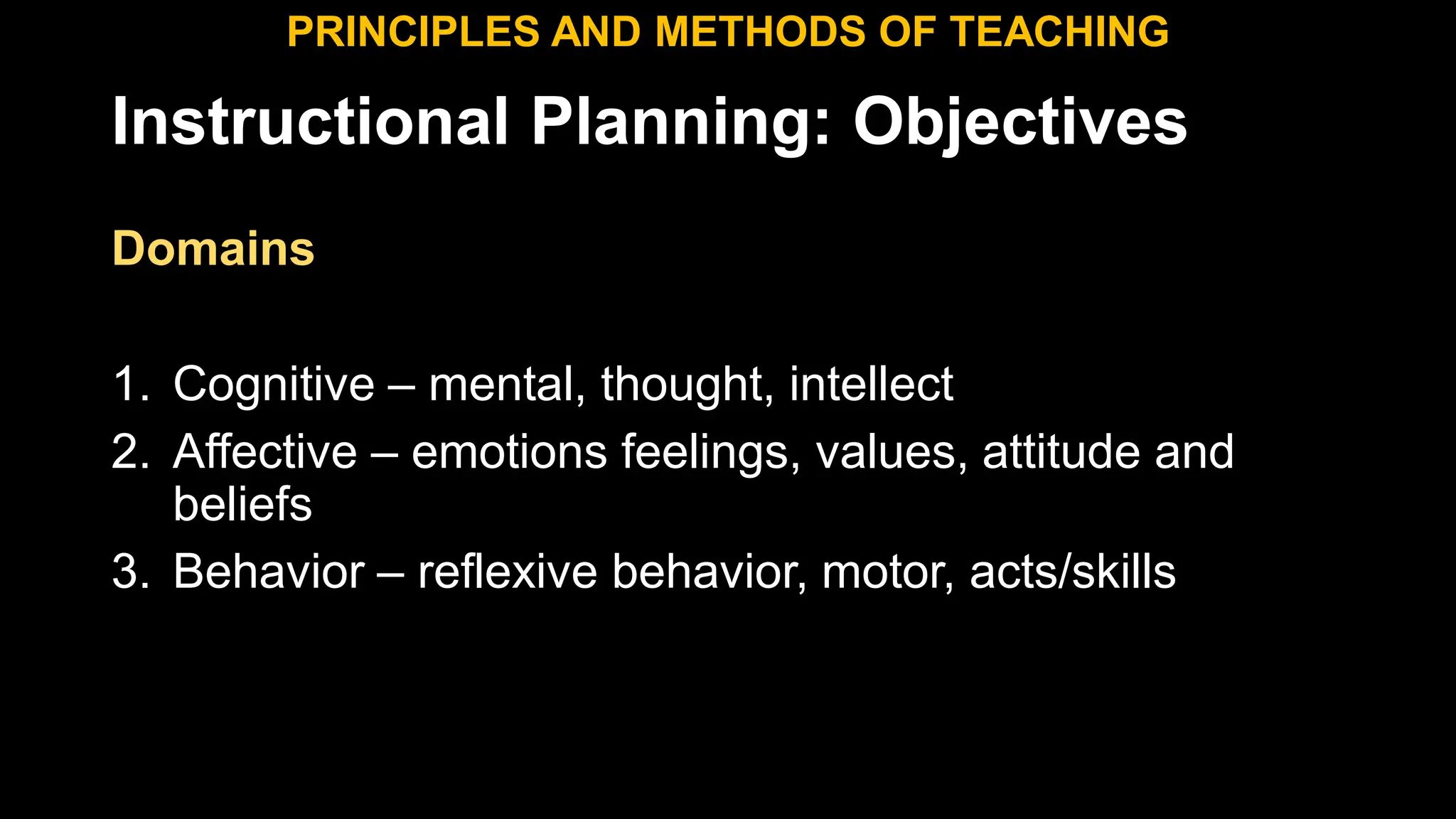 PRINCIPLES AND METHODS OF TEACHING

Instructional Planning: Objectives

Domains

1. Cognitive – mental, thought, intellect
2. Affective – emotions feelings, values, attitude and beliefs
3. Behavior – reflexive behavior, motor, acts/skills